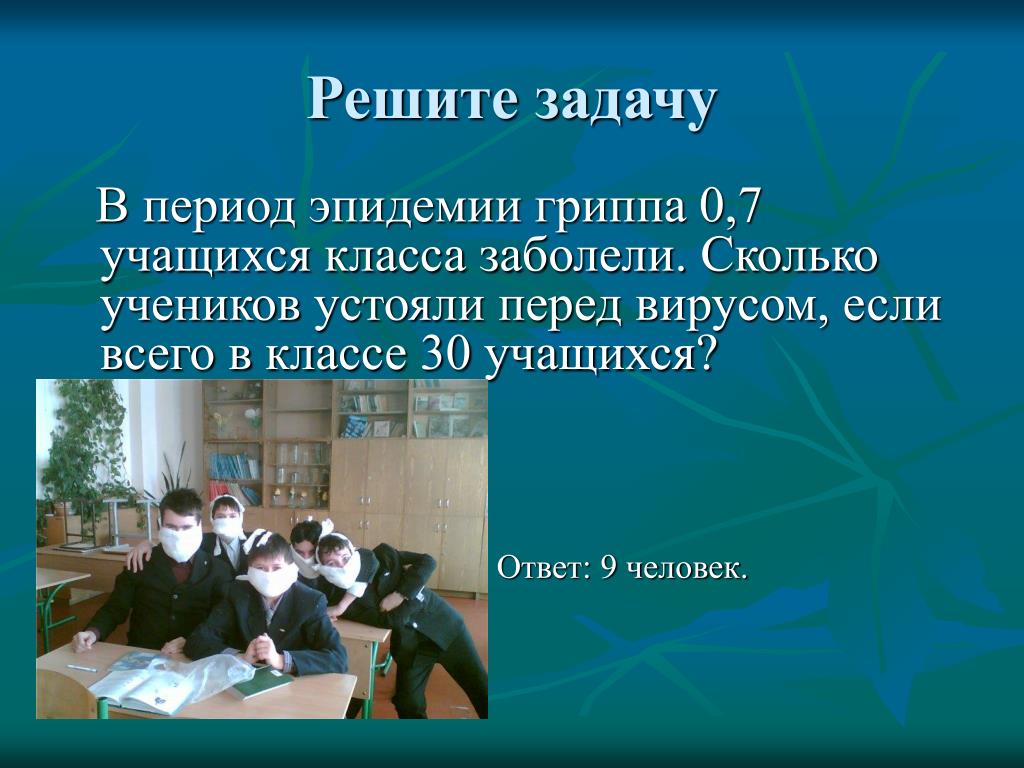 Решите задачу

В период эпидемии гриппа 0,7 учащихся класса заболели. Сколько учеников устояли перед вирусом, если всего в классе 30 учащихся?

Ответ: 9 человек.